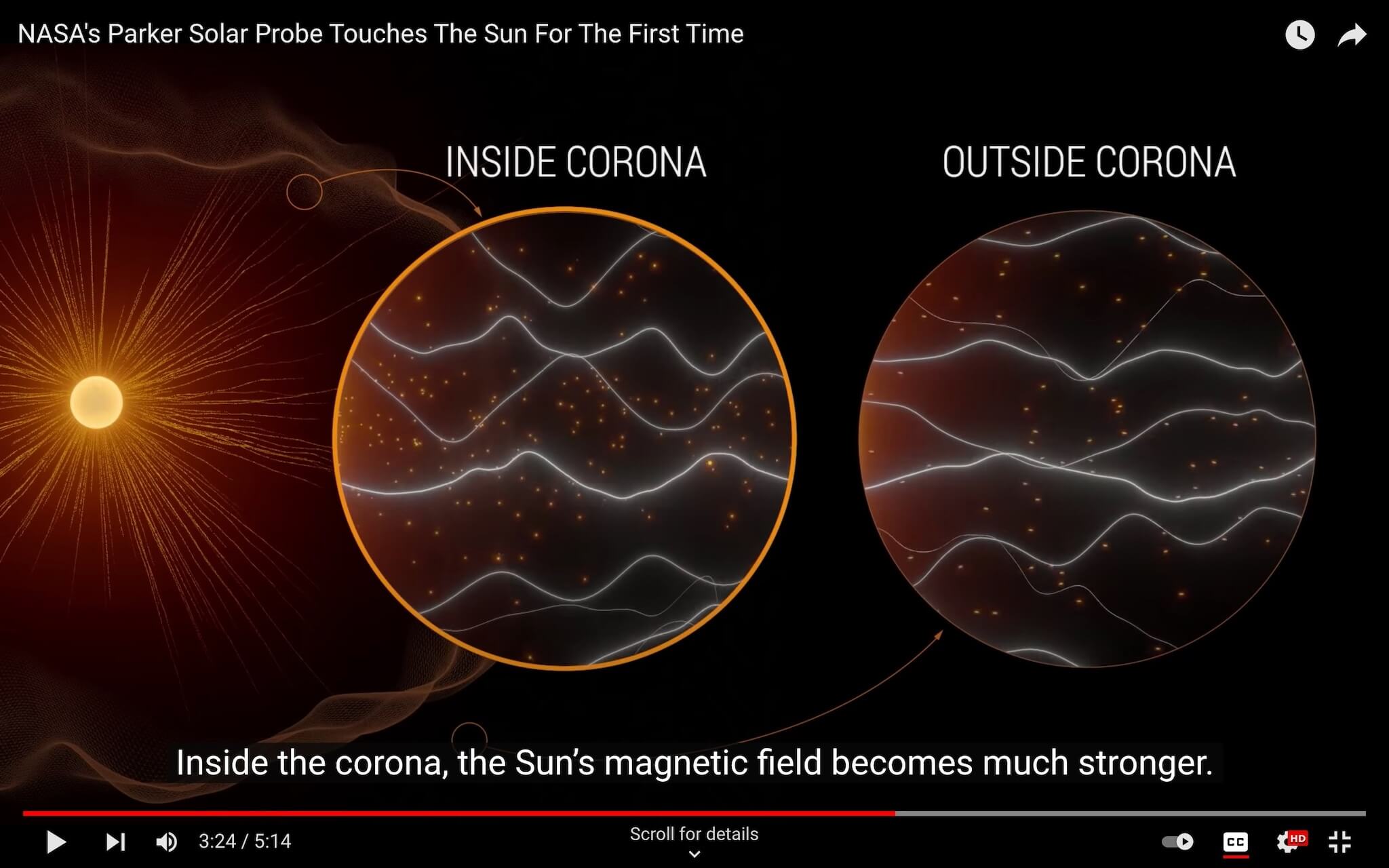 NASA's Parker Solar Probe Touches The Sun For The First Time

INSIDE CORONA

OUTSIDE CORONA

Inside the corona, the Sun's magnetic field becomes much stronger.

3:24 / 5:14

Scroll for details

CC

HD